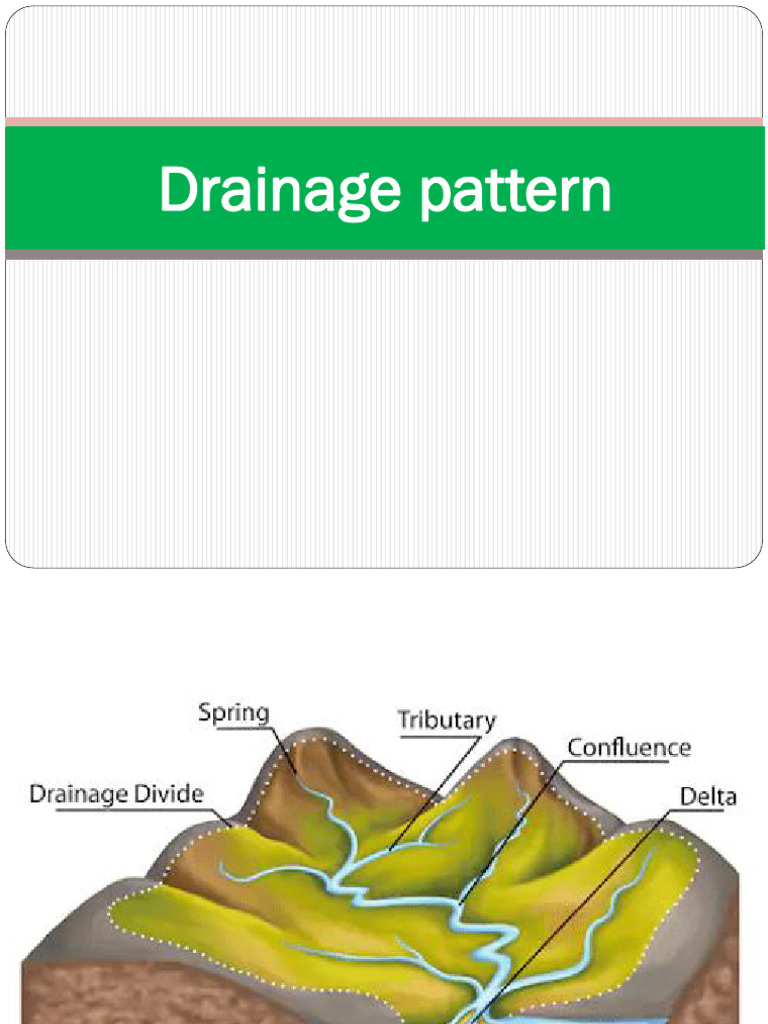 Drainage pattern

Spring
Tributary
Confluence
Drainage Divide
Delta